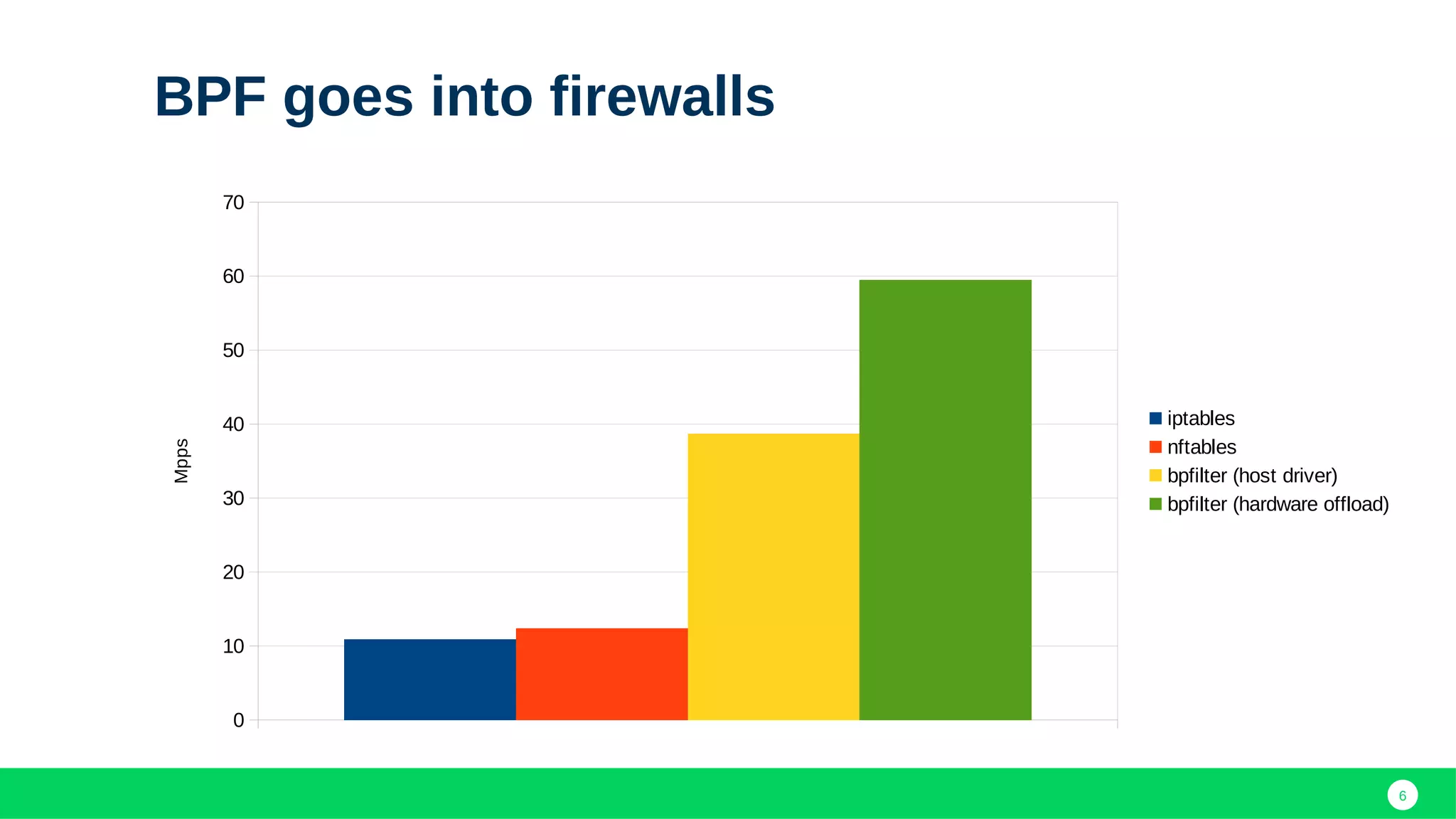 BPF goes into firewalls

70
60
50
40
30
20
10
0

Mpps

iptables
nftables
bpfilter (host driver)
bpfilter (hardware offload)

6